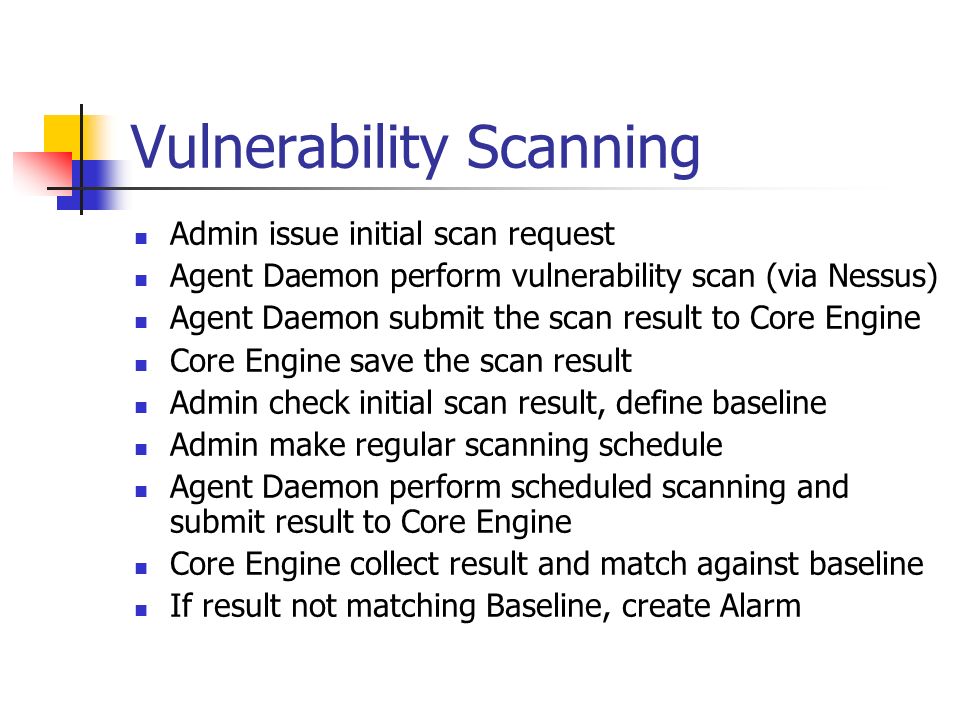 Vulnerability Scanning

- Admin issue initial scan request
- Agent Daemon perform vulnerability scan (via Nessus)
- Agent Daemon submit the scan result to Core Engine
- Core Engine save the scan result
- Admin check initial scan result, define baseline
- Admin make regular scanning schedule
- Agent Daemon perform scheduled scanning and submit result to Core Engine
- Core Engine collect result and match against baseline
- If result not matching Baseline, create Alarm